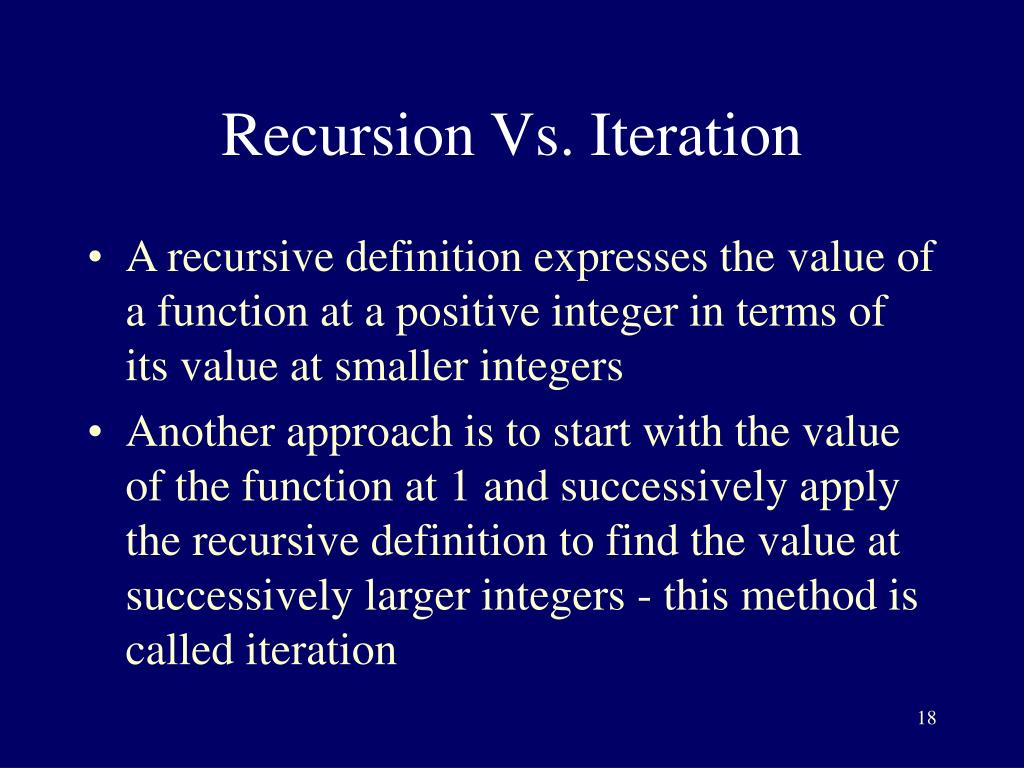 Recursion Vs. Iteration

• A recursive definition expresses the value of a function at a positive integer in terms of its value at smaller integers

• Another approach is to start with the value of the function at 1 and successively apply the recursive definition to find the value at successively larger integers - this method is called iteration

18